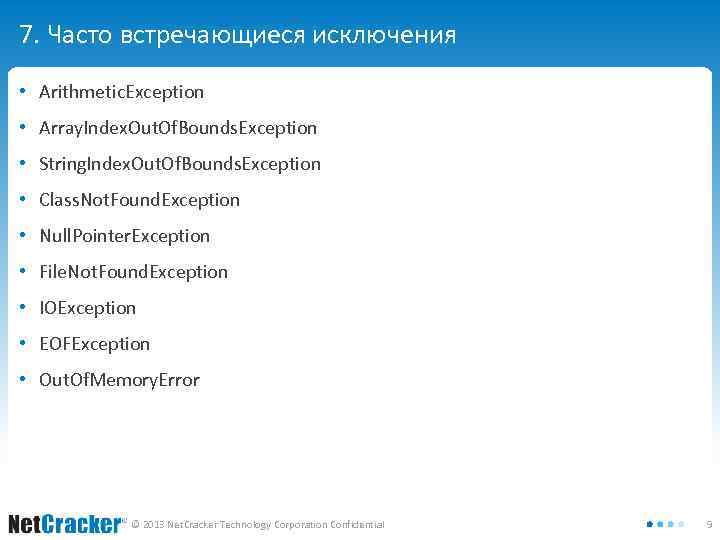 7. Часто встречающиеся исключения

• ArithmeticException
• ArrayIndexOutOfBoundsException
• StringIndexOutOfBoundsException
• ClassNotFoundException
• NullPointerException
• FileNotFoundException
• IOException
• EOFException
• OutOfMemoryError

NetCracker™ © 2013 NetCracker Technology Corporation Confidential

9